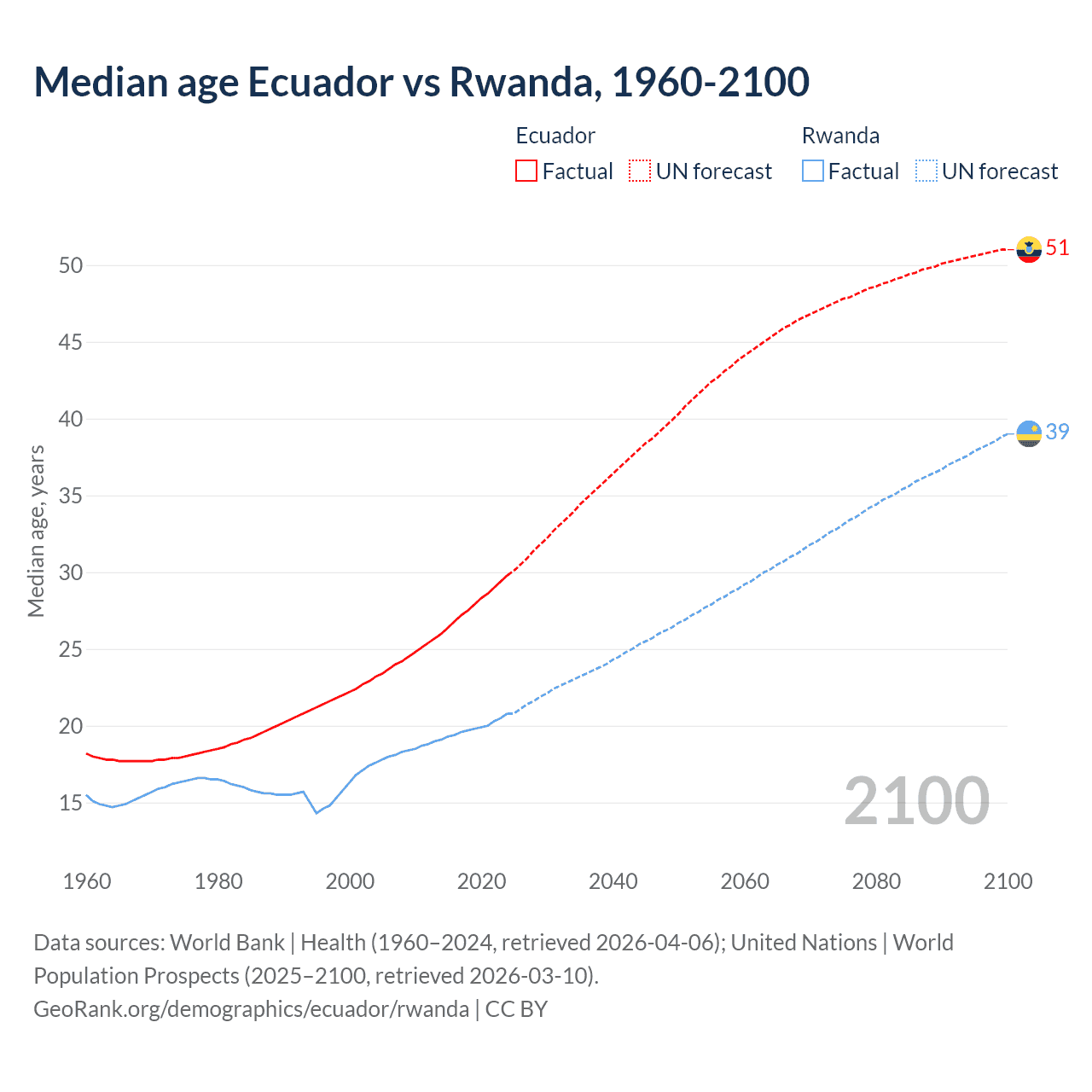 Median age Ecuador vs Rwanda, 1960-2100

Ecuador
Factual
UN forecast

Rwanda
Factual
UN forecast

Median age, years

50
45
40
35
30
25
20
15

51
39

2100

1960
1980
2000
2020
2040
2060
2080
2100

Data sources: World Bank | Health (1960–2024, retrieved 2026-04-06); United Nations | World Population Prospects (2025–2100, retrieved 2026-03-10).
GeoRank.org/demographics/ecuador/rwanda | CC BY